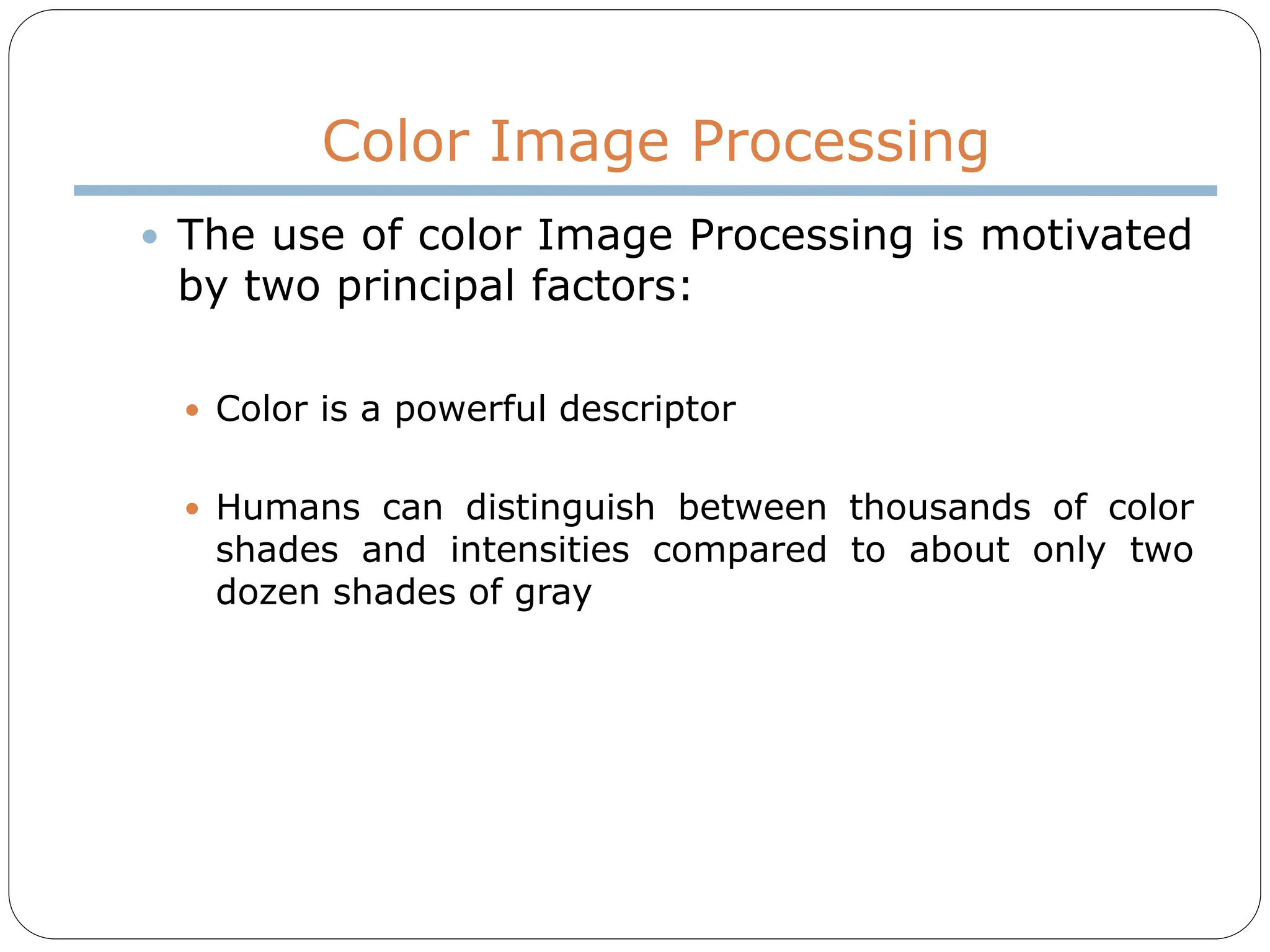 Color Image Processing

• The use of color Image Processing is motivated by two principal factors:

• Color is a powerful descriptor

• Humans can distinguish between thousands of color shades and intensities compared to about only two dozen shades of gray